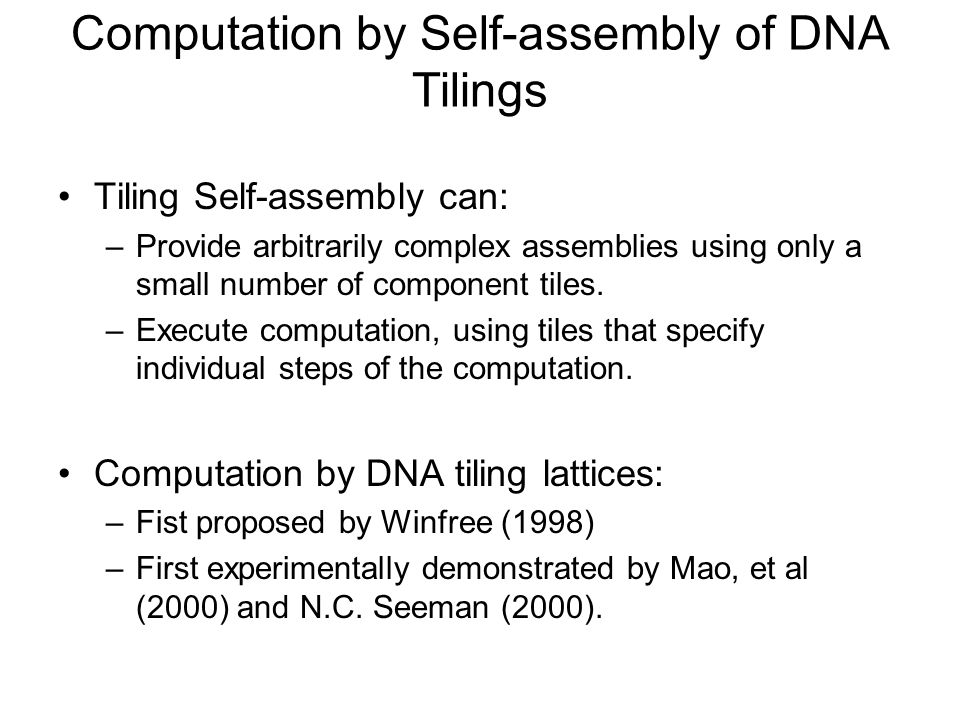 Computation by Self-assembly of DNA Tilings

• Tiling Self-assembly can:
– Provide arbitrarily complex assemblies using only a small number of component tiles.
– Execute computation, using tiles that specify individual steps of the computation.

• Computation by DNA tiling lattices:
– Fist proposed by Winfree (1998)
– First experimentally demonstrated by Mao, et al (2000) and N.C. Seeman (2000).